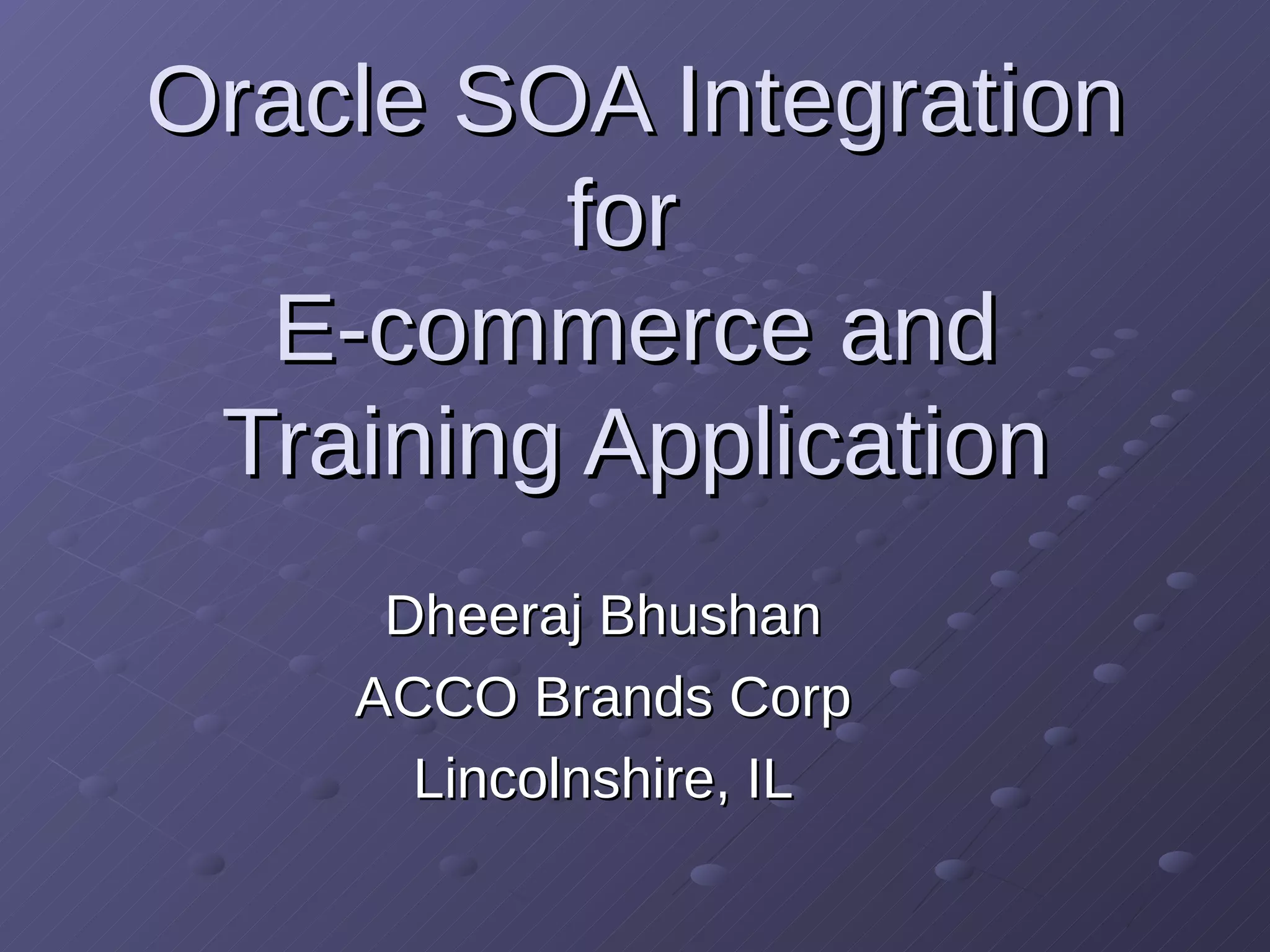 Oracle SOA Integration for E-commerce and Training Application

Dheeraj Bhushan
ACCO Brands Corp
Lincolnshire, IL